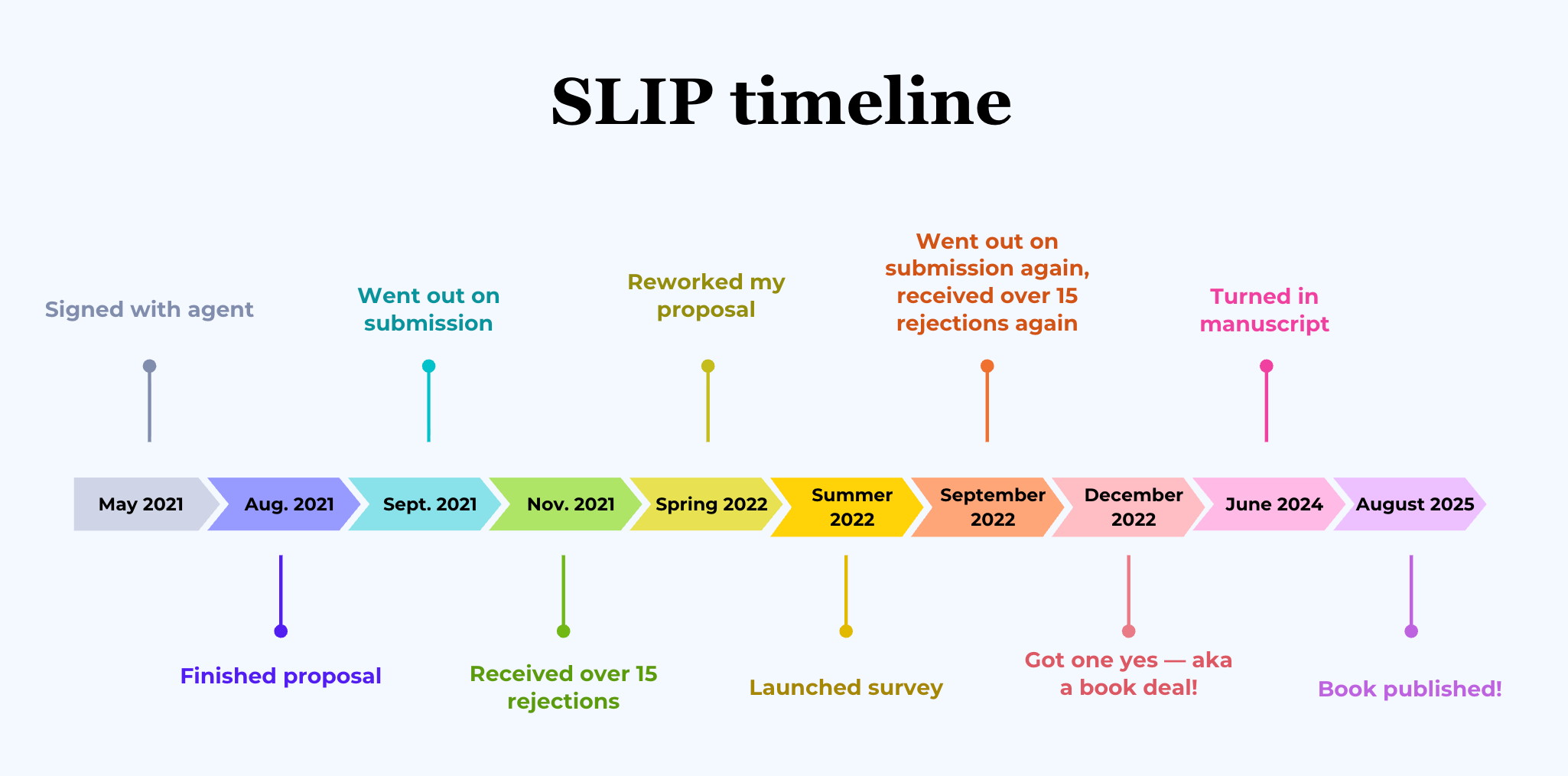 SLIP timeline

Signed with agent

Went out on submission

Reworked my proposal

Went out on submission again, received over 15 rejections again

Turned in manuscript

May 2021

Aug. 2021

Sept. 2021

Nov. 2021

Spring 2022

Summer 2022

September 2022

December 2022

June 2024

August 2025

Finished proposal

Received over 15 rejections

Launched survey

Got one yes — aka a book deal!

Book published!